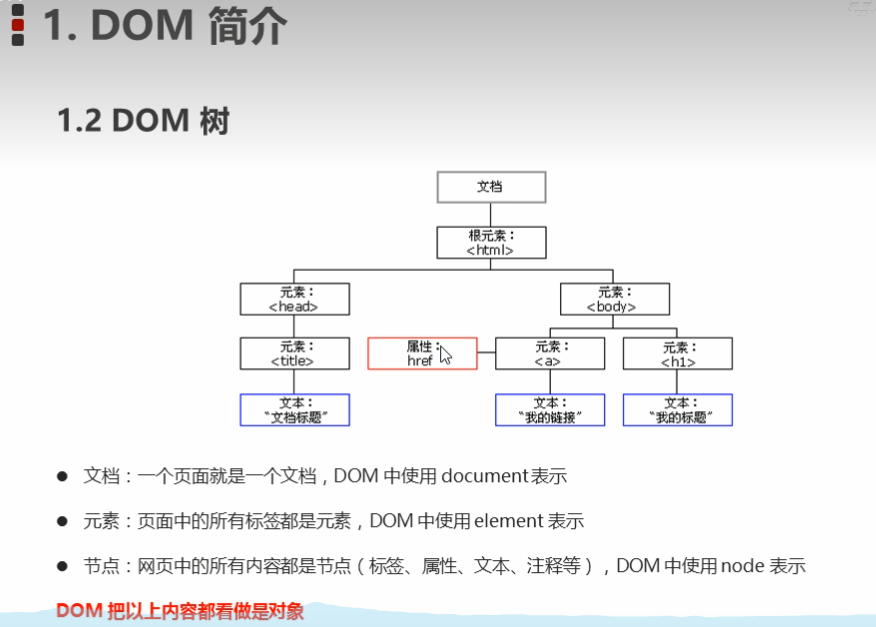 1. DOM 简介

1.2 DOM 树

文档

根元素：
<html>

元素：
<head>

元素：
<body>

元素：
<title>

属性：
href

元素：
<a>

元素：
<h1>

文本：
"文档标题"

文本：
"我的链接"

文本：
"我的标题"

● 文档：一个页面就是一个文档，DOM 中使用 document 表示

● 元素：页面中的所有标签都是元素，DOM 中使用 element 表示

● 节点：网页中的所有内容都是节点（标签、属性、文本、注释等），DOM 中使用 node 表示

DOM 把以上内容都看做是对象